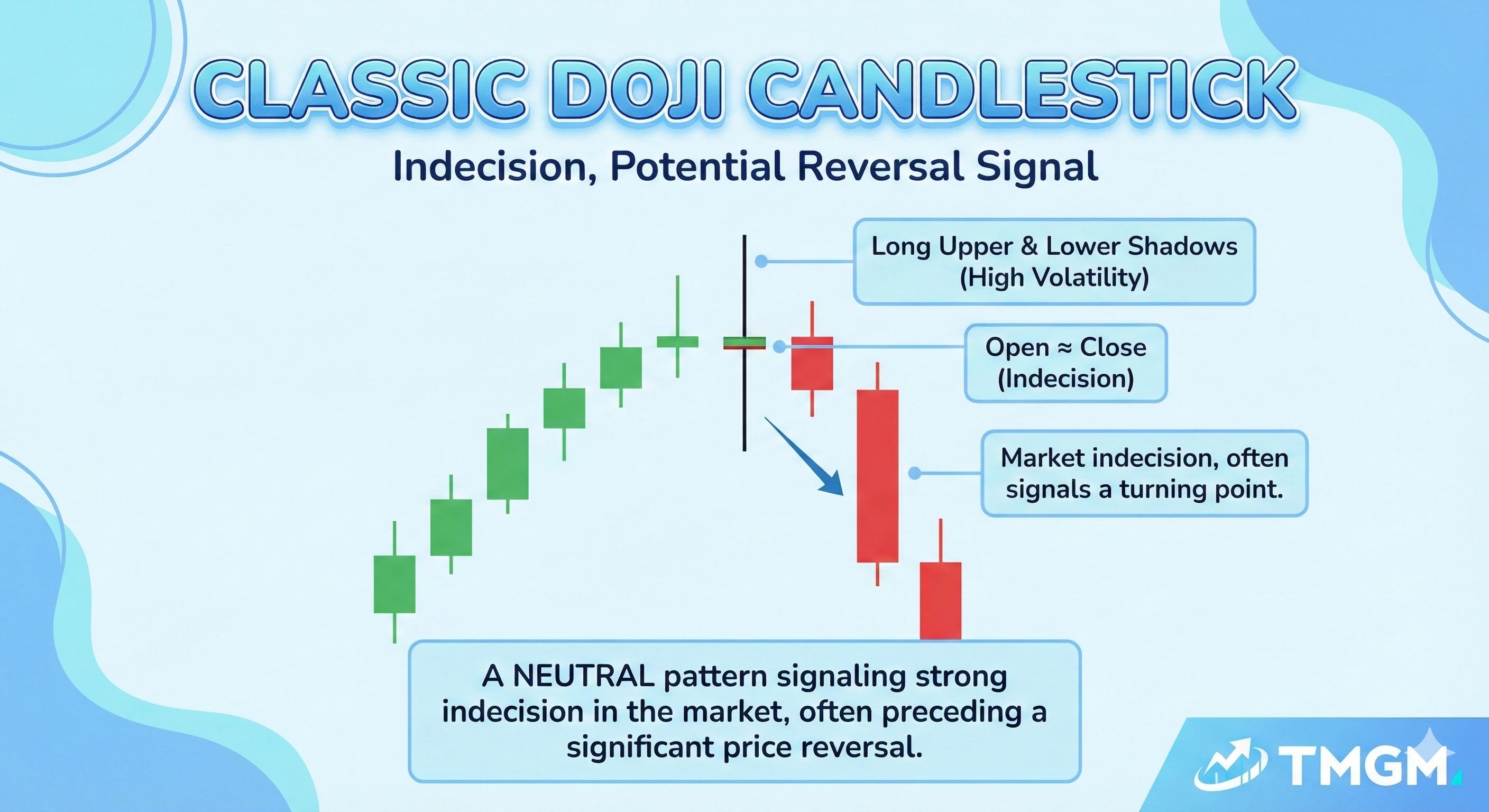 CLASSIC DOJI CANDLESTICK

Indecision, Potential Reversal Signal

Long Upper & Lower Shadows (High Volatility)

Open ≈ Close (Indecision)

Market indecision, often signals a turning point.

A NEUTRAL pattern signaling strong indecision in the market, often preceding a significant price reversal.

TMGM